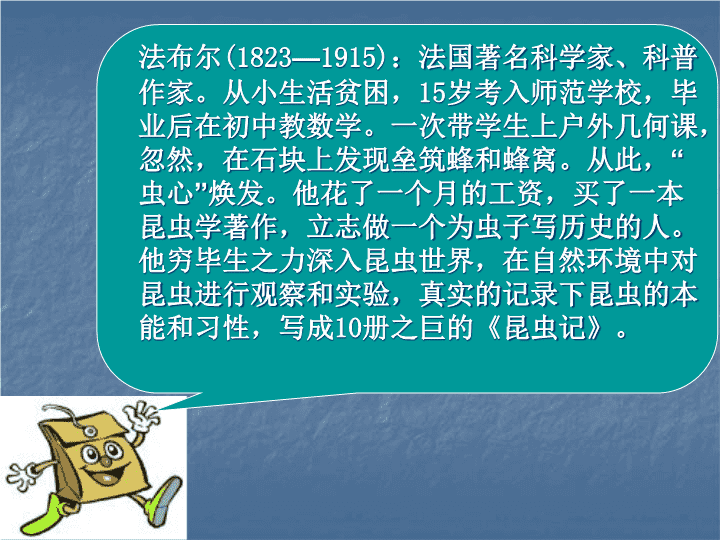 法布尔(1823—1915)：法国著名科学家、科普作家。从小生活贫困，15岁考入师范学校，毕业后在初中教数学。一次带学生上户外几何课，忽然，在石块上发现垒筑蜂和蜂窝。从此，“虫心”焕发。他花了一个月的工资，买了一本昆虫学著作，立志做一个为虫子写历史的人。他穷毕生之力深入昆虫世界，在自然环境中对昆虫进行观察和实验，真实的记录下昆虫的本能和习性，写成10册之巨的《昆虫记》。